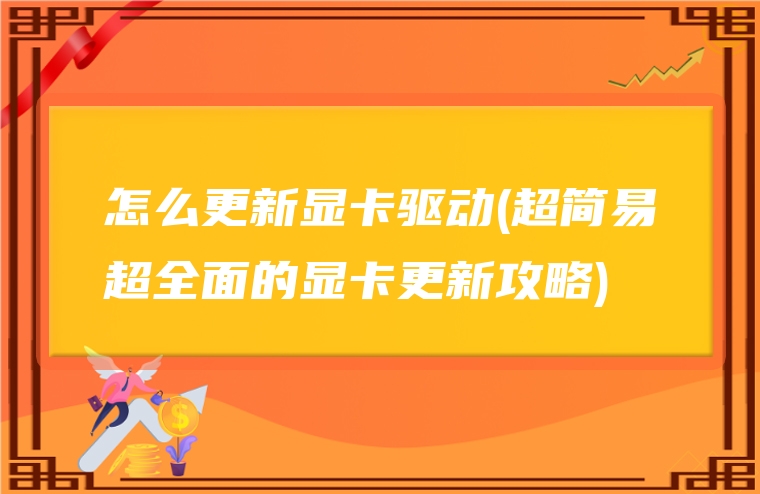 怎么更新显卡驱动(超简易超全面的显卡更新攻略)